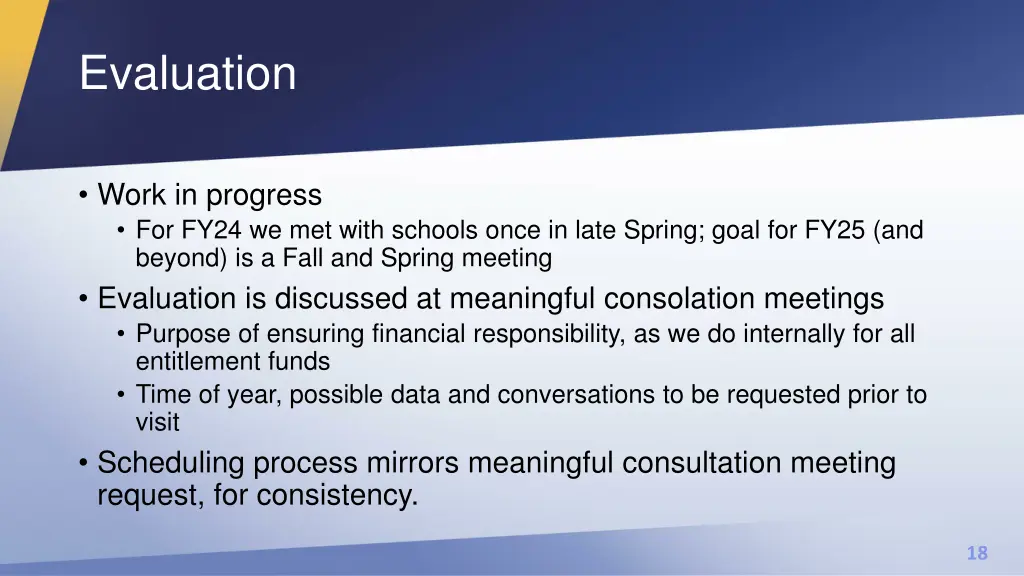 Evaluation

• Work in progress
  • For FY24 we met with schools once in late Spring; goal for FY25 (and beyond) is a Fall and Spring meeting
• Evaluation is discussed at meaningful consolation meetings
  • Purpose of ensuring financial responsibility, as we do internally for all entitlement funds
  • Time of year, possible data and conversations to be requested prior to visit
• Scheduling process mirrors meaningful consultation meeting request, for consistency.

18